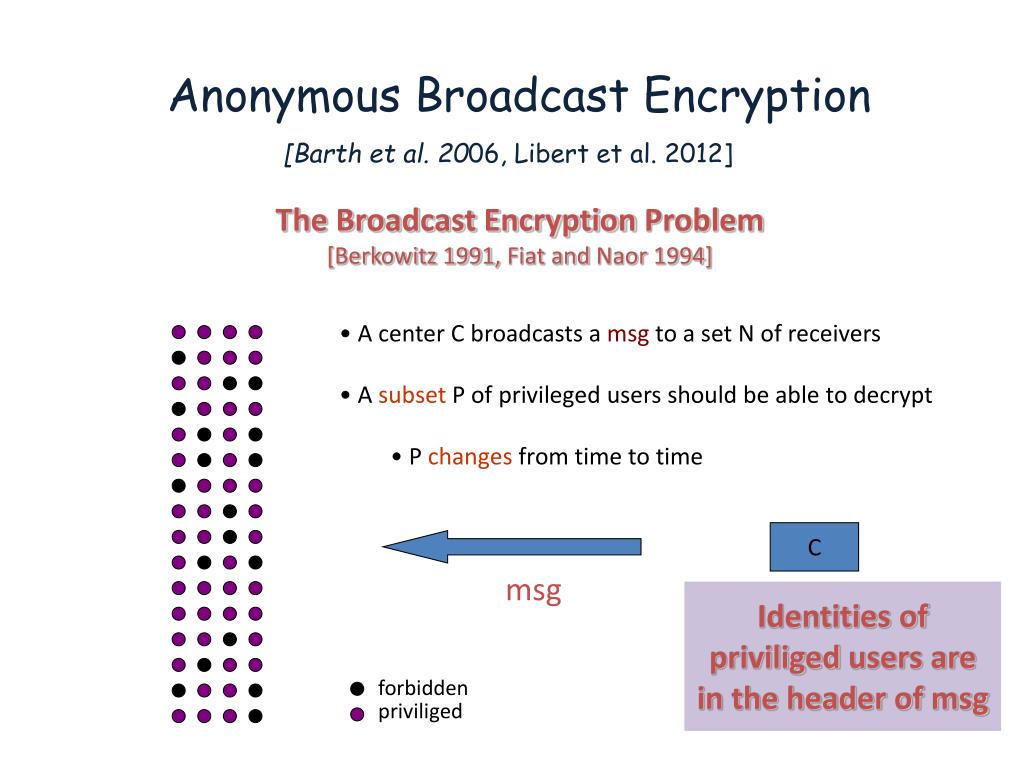 Anonymous Broadcast Encryption

[Barth et al. 2006, Libert et al. 2012]

The Broadcast Encryption Problem
[Berkowitz 1991, Fiat and Naor 1994]

• A center C broadcasts a msg to a set N of receivers

• A subset P of privileged users should be able to decrypt

• P changes from time to time

C

msg

Identities of priviliged users are in the header of msg

forbidden
priviliged